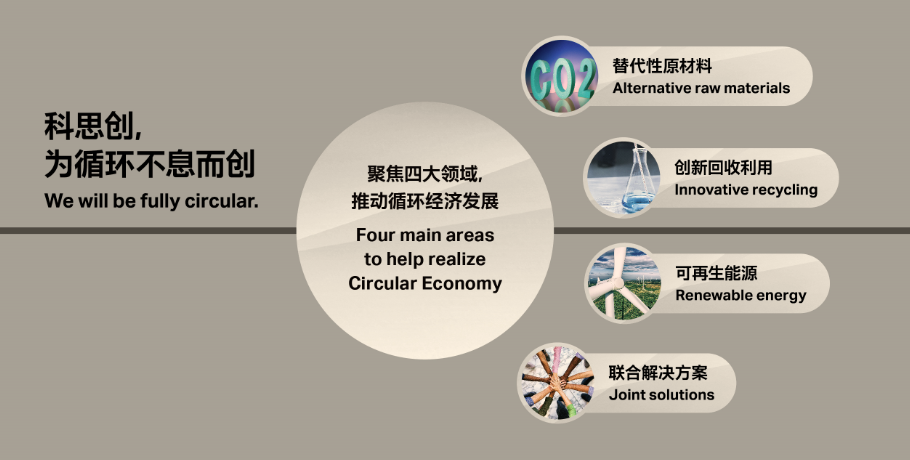 科思创,
为循环不息而创
We will be fully circular.

聚焦四大领域,
推动循环经济发展
Four main areas to help realize Circular Economy

CO2

替代性原材料
Alternative raw materials

创新回收利用
Innovative recycling

可再生能源
Renewable energy

联合解决方案
Joint solutions